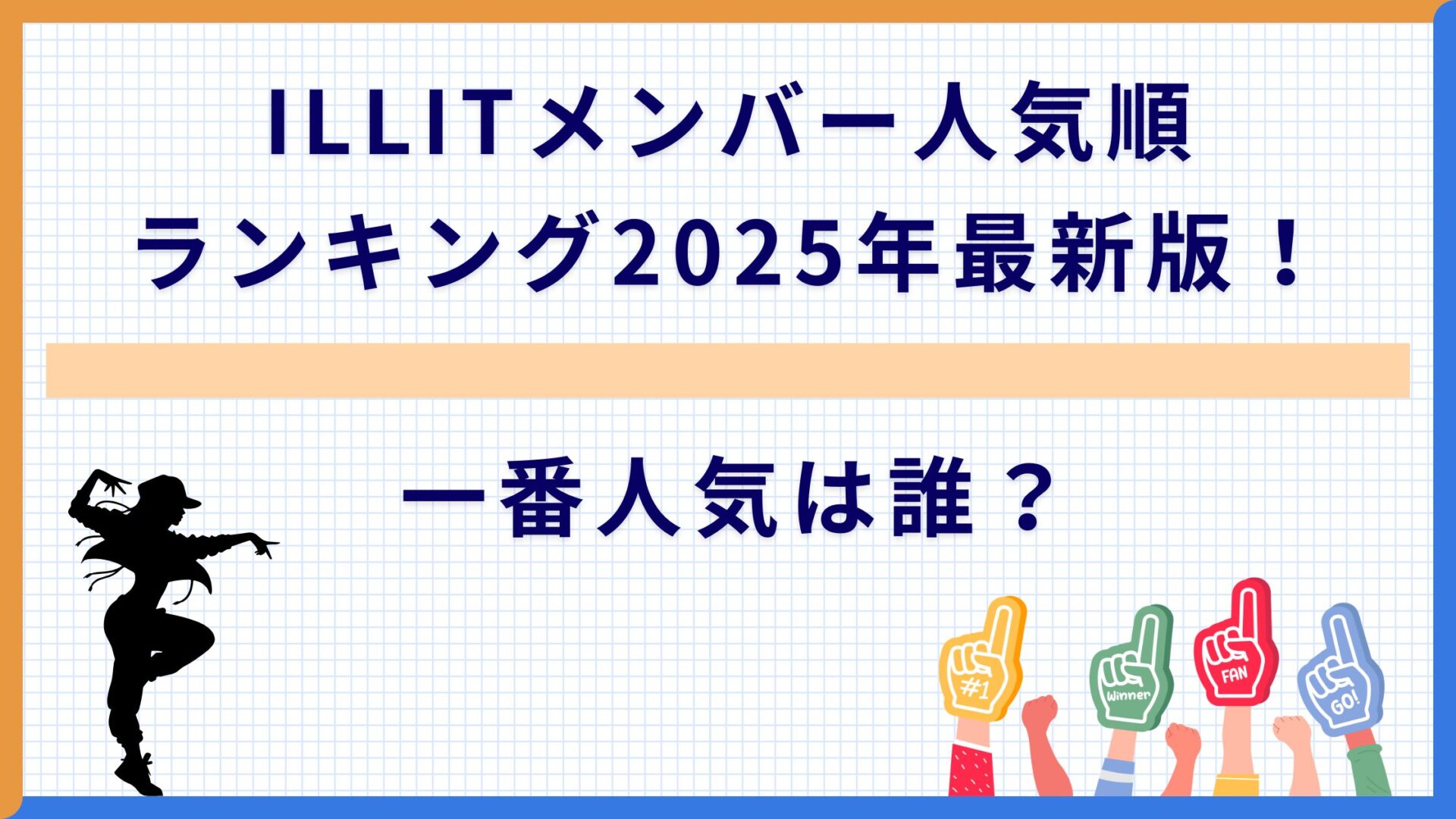 ILLITメンバー人気順
ランキング2025年最新版！

一番人気は誰？

#1

Winner

FAN

GO!